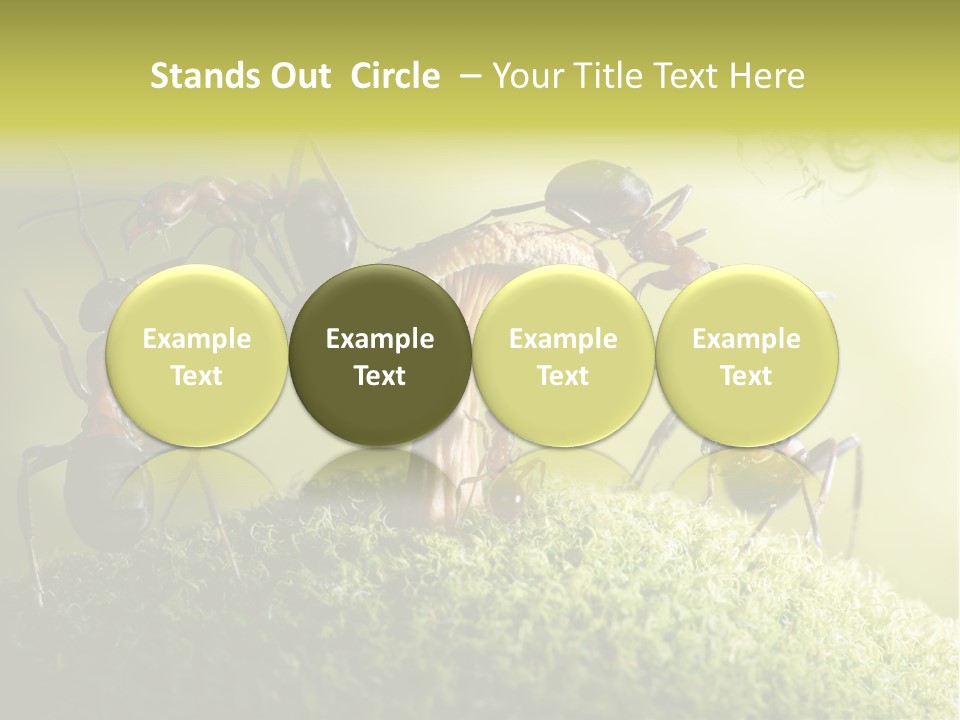 Stands Out Circle – Your Title Text Here

Example Text

Example Text

Example Text

Example Text